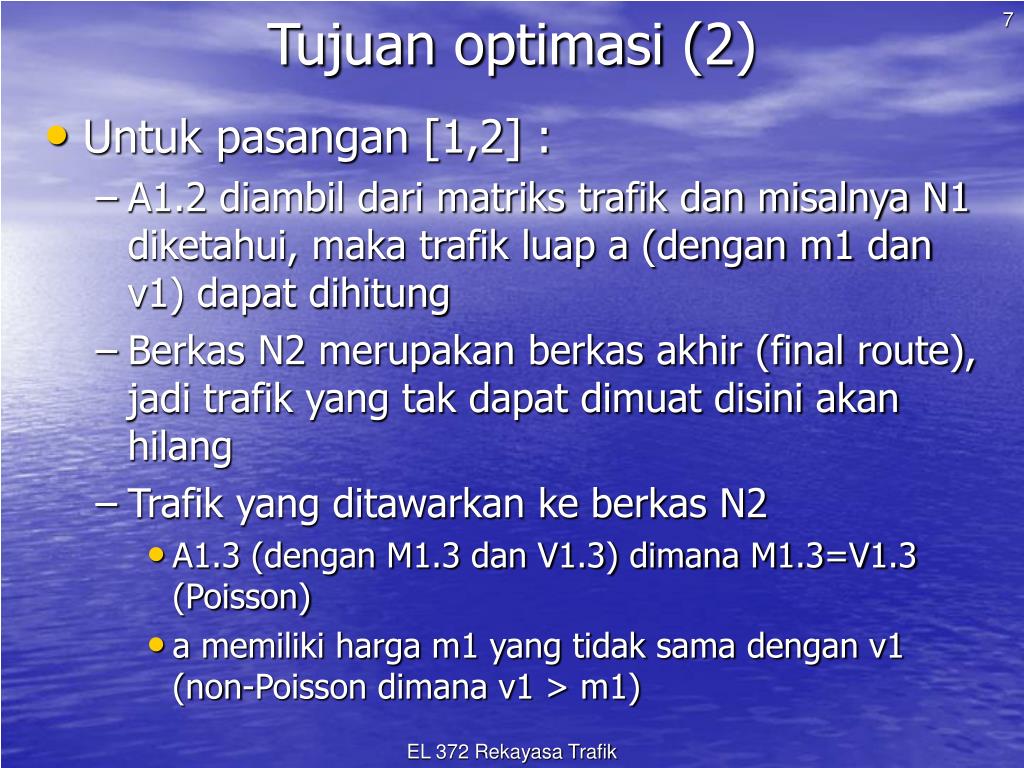 7

Tujuan optimasi (2)

• Untuk pasangan [1,2] :
– A1.2 diambil dari matriks trafik dan misalnya N1 diketahui, maka trafik luap a (dengan m1 dan v1) dapat dihitung
– Berkas N2 merupakan berkas akhir (final route), jadi trafik yang tak dapat dimuat disini akan hilang
– Trafik yang ditawarkan ke berkas N2
• A1.3 (dengan M1.3 dan V1.3) dimana M1.3=V1.3 (Poisson)
• a memiliki harga m1 yang tidak sama dengan v1 (non-Poisson dimana v1 > m1)

EL 372 Rekayasa Trafik